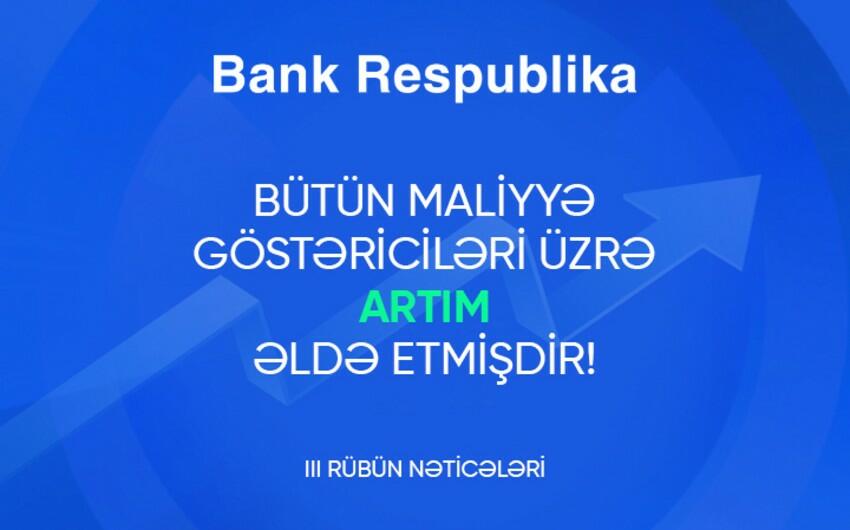 Bank Respublika

BÜTÜN MALİYYƏ GÖSTƏRİCİLƏRİ ÜZRƏ ARTIM ƏLDƏ ETMİŞDİR!

III RÜBÜN NƏTİCƏLƏRİ